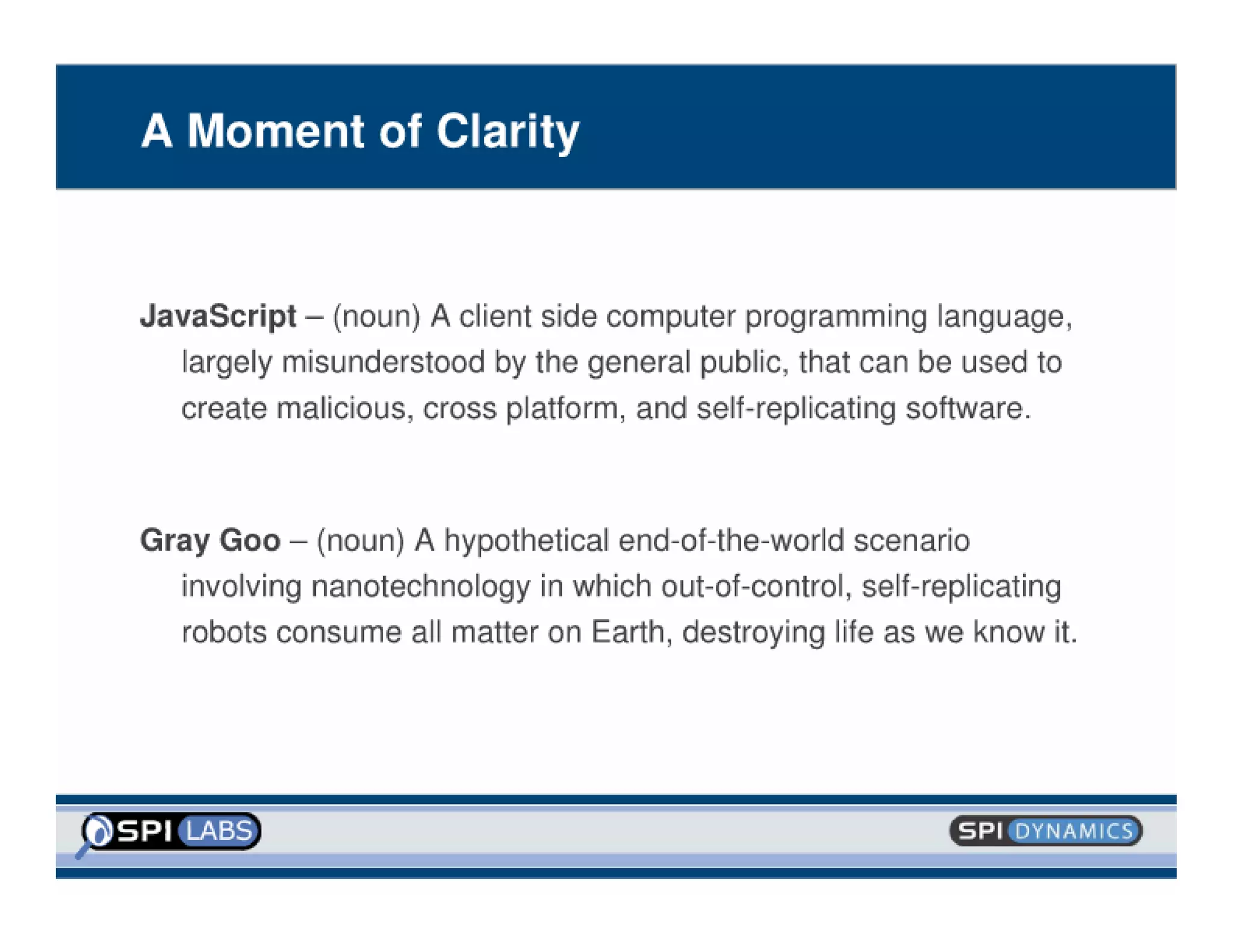 A Moment of Clarity

JavaScript – (noun) A client side computer programming language, largely misunderstood by the general public, that can be used to create malicious, cross platform, and self-replicating software.

Gray Goo – (noun) A hypothetical end-of-the-world scenario involving nanotechnology in which out-of-control, self-replicating robots consume all matter on Earth, destroying life as we know it.

SPI LABS

SPI DYNAMICS